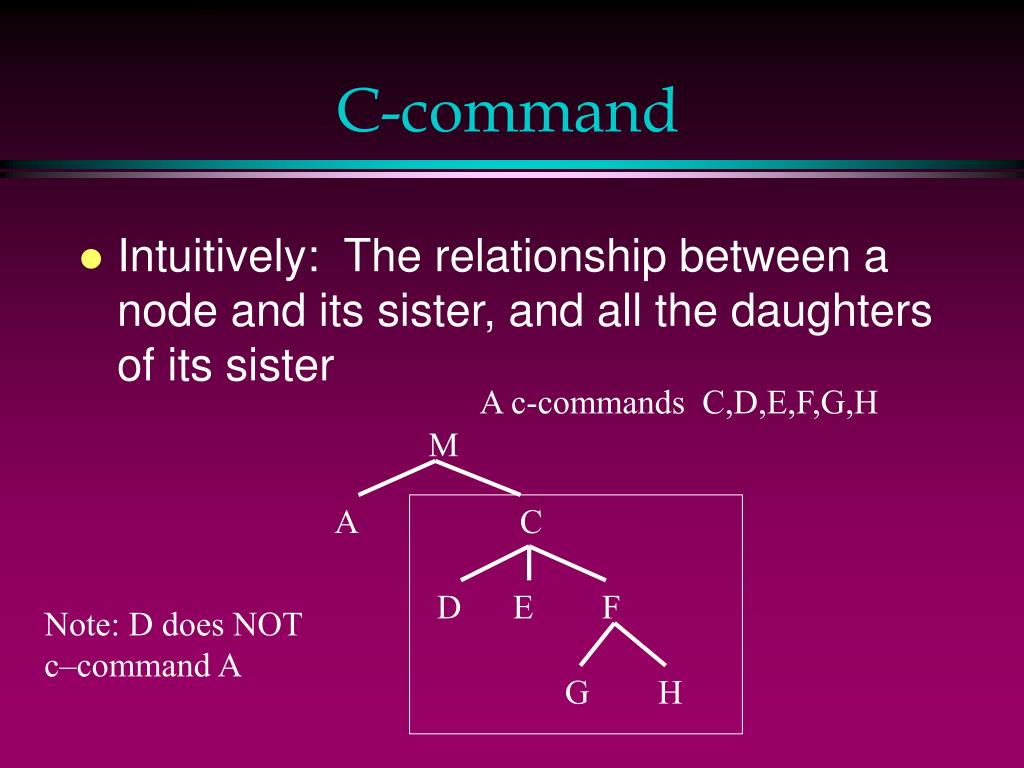 C-command

Intuitively:  The relationship between a node and its sister, and all the daughters of its sister

A c-commands  C,D,E,F,G,H

M

A

C

D

E

F

G

H

Note: D does NOT c–command A